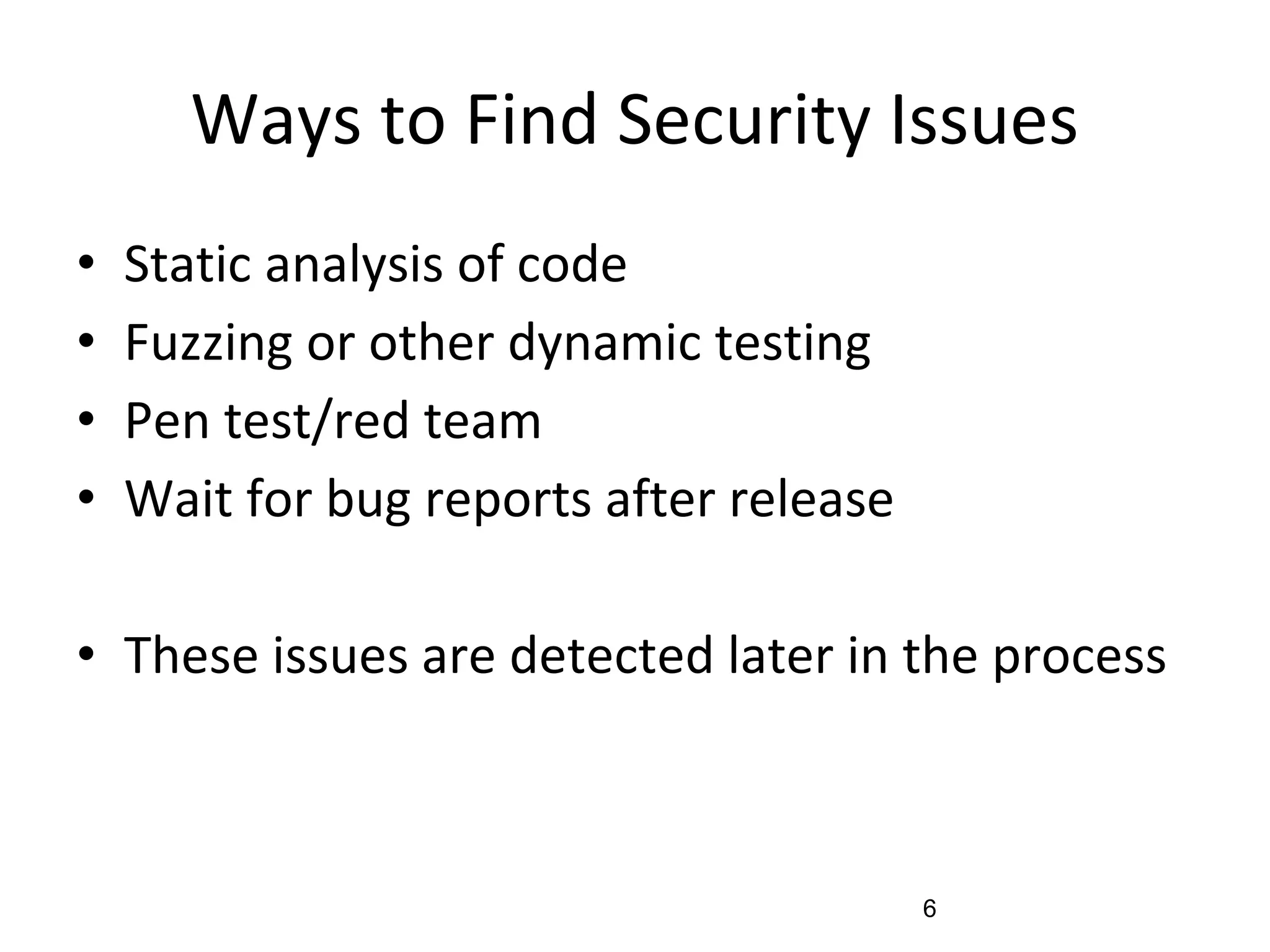 Ways to Find Security Issues

• Static analysis of code
• Fuzzing or other dynamic testing
• Pen test/red team
• Wait for bug reports after release

• These issues are detected later in the process

6